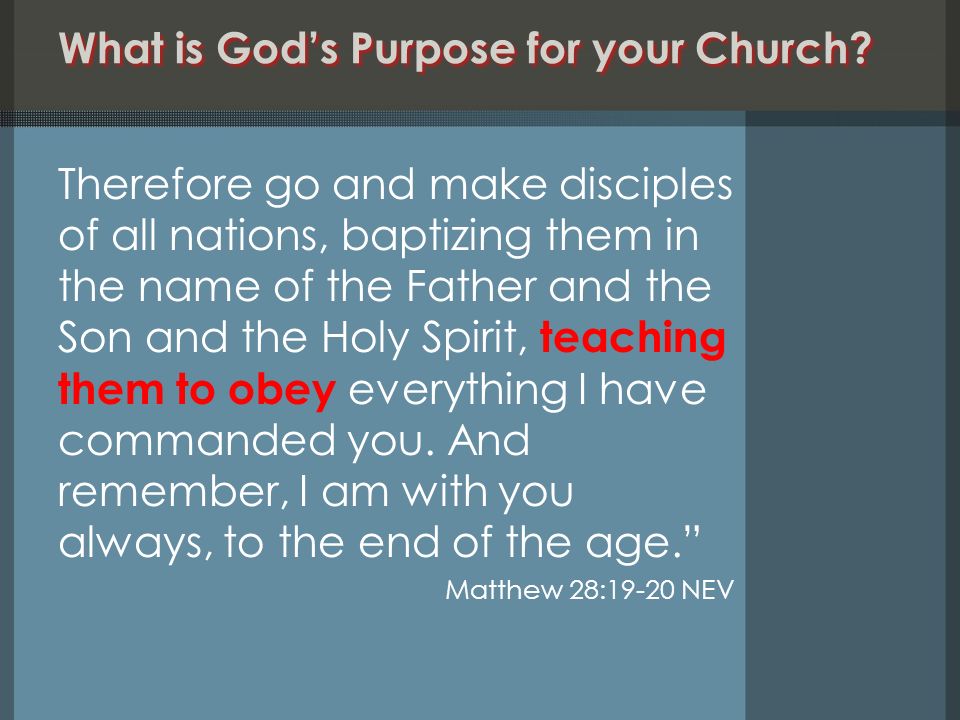 What is God's Purpose for your Church?

Therefore go and make disciples of all nations, baptizing them in the name of the Father and the Son and the Holy Spirit, teaching them to obey everything I have commanded you. And remember, I am with you always, to the end of the age."

Matthew 28:19-20 NEV